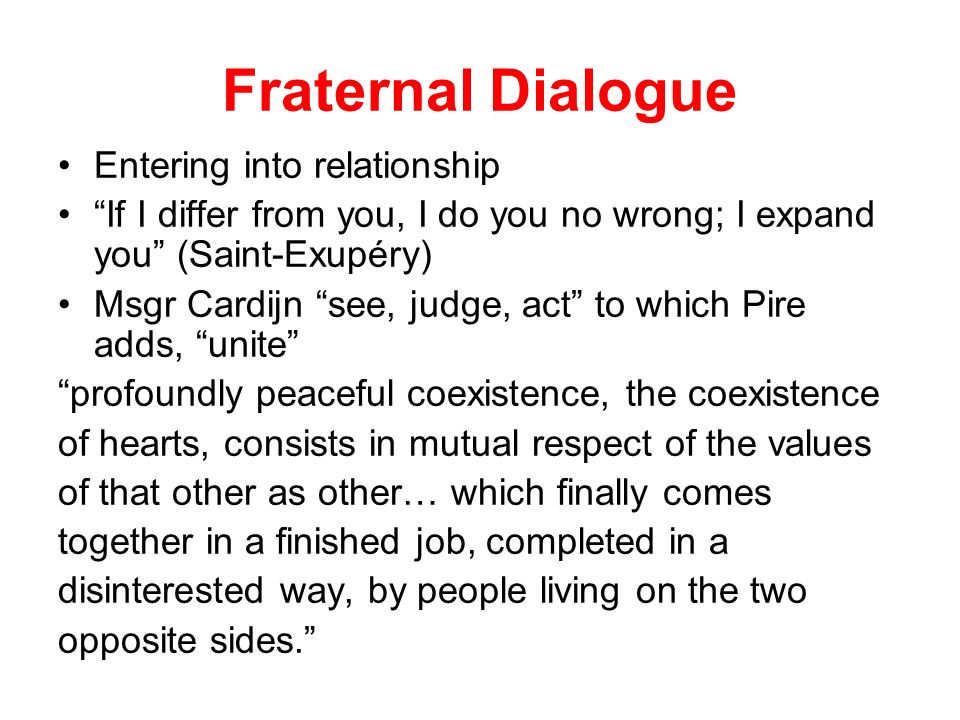 Fraternal Dialogue

• Entering into relationship
• “If I differ from you, I do you no wrong; I expand you” (Saint-Exupéry)
• Msgr Cardijn “see, judge, act” to which Pire adds, “unite”

“profoundly peaceful coexistence, the coexistence of hearts, consists in mutual respect of the values of that other as other… which finally comes together in a finished job, completed in a disinterested way, by people living on the two opposite sides.”